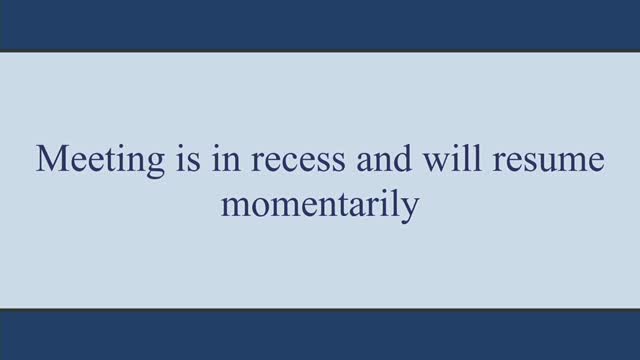 Meeting is in recess and will resume momentarily